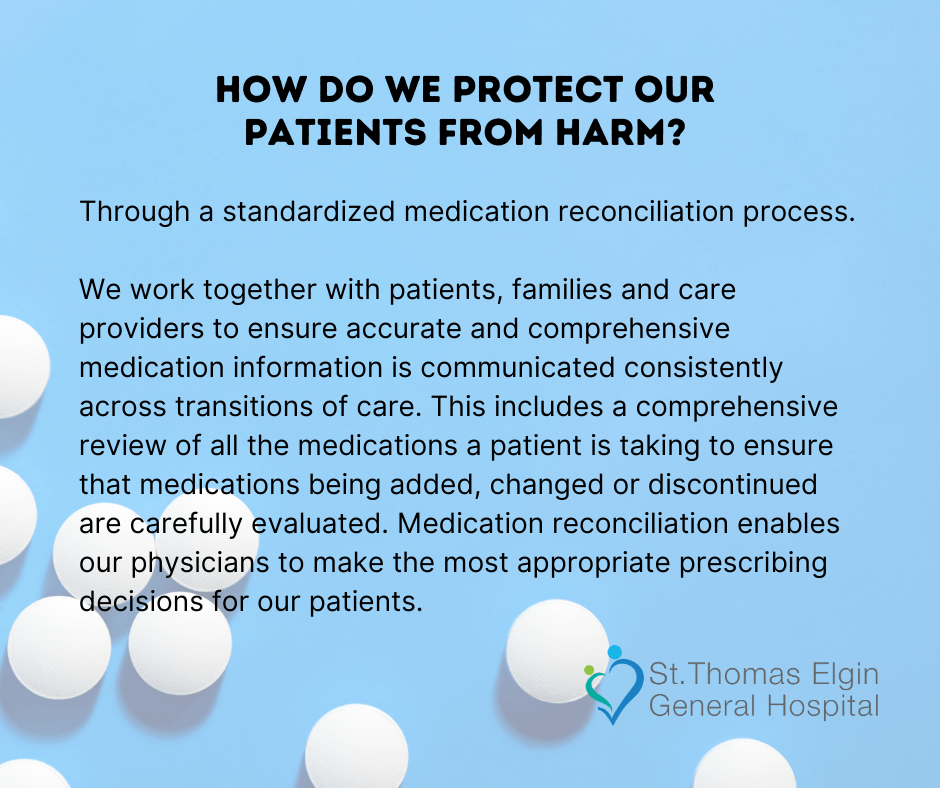 HOW DO WE PROTECT OUR PATIENTS FROM HARM?

Through a standardized medication reconciliation process.

We work together with patients, families and care providers to ensure accurate and comprehensive medication information is communicated consistently across transitions of care. This includes a comprehensive review of all the medications a patient is taking to ensure that medications being added, changed or discontinued are carefully evaluated. Medication reconciliation enables our physicians to make the most appropriate prescribing decisions for our patients.

St.Thomas Elgin General Hospital